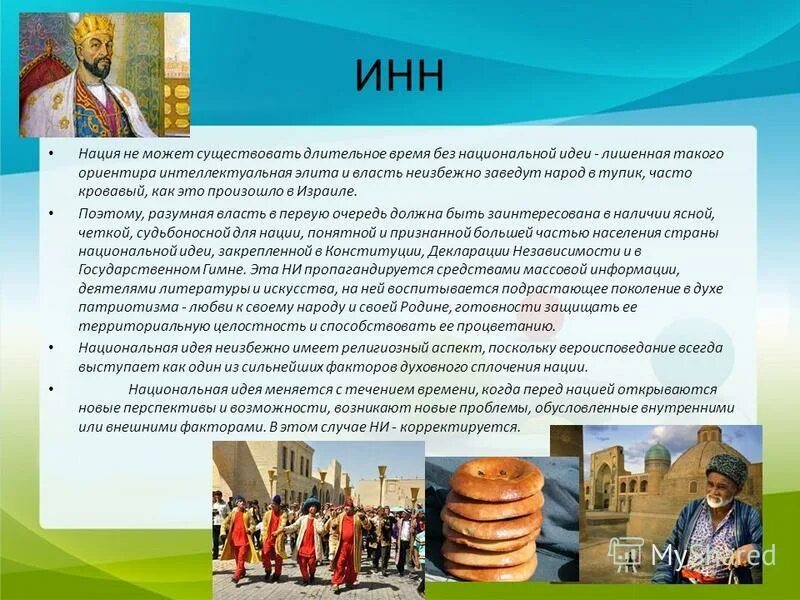 ИНН

• Нация не может существовать длительное время без национальной идеи - лишенная такого ориентира интеллектуальная элита и власть неизбежно заведут народ в тупик, часто кровавый, как это произошло в Израиле.

• Поэтому, разумная власть в первую очередь должна быть заинтересована в наличии ясной, четкой, судьбоносной для нации, понятной и признанной большей частью населения страны национальной идеи, закрепленной в Конституции, Декларации Независимости и в Государственном Гимне. Эта НИ пропагандируется средствами массовой информации, деятелями литературы и искусства, на ней воспитывается подрастающее поколение в духе патриотизма - любви к своему народу и своей Родине, готовности защищать ее территориальную целостность и способствовать ее процветанию.

• Национальная идея неизбежно имеет религиозный аспект, поскольку вероисповедание всегда выступает как один из сильнейших факторов духовного сплочения нации.

• Национальная идея меняется с течением времени, когда перед нацией открываются новые перспективы и возможности, возникают новые проблемы, обусловленные внутренними или внешними факторами. В этом случае НИ - корректируется.

MyShared